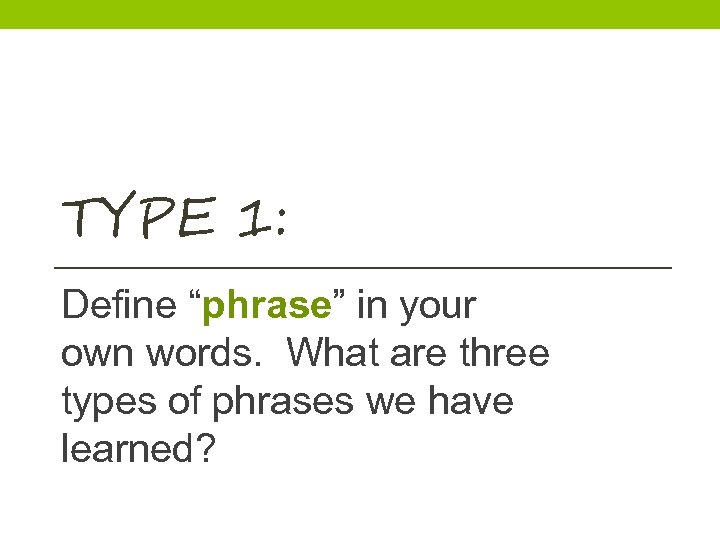 TYPE 1:

Define “phrase” in your own words. What are three types of phrases we have learned?